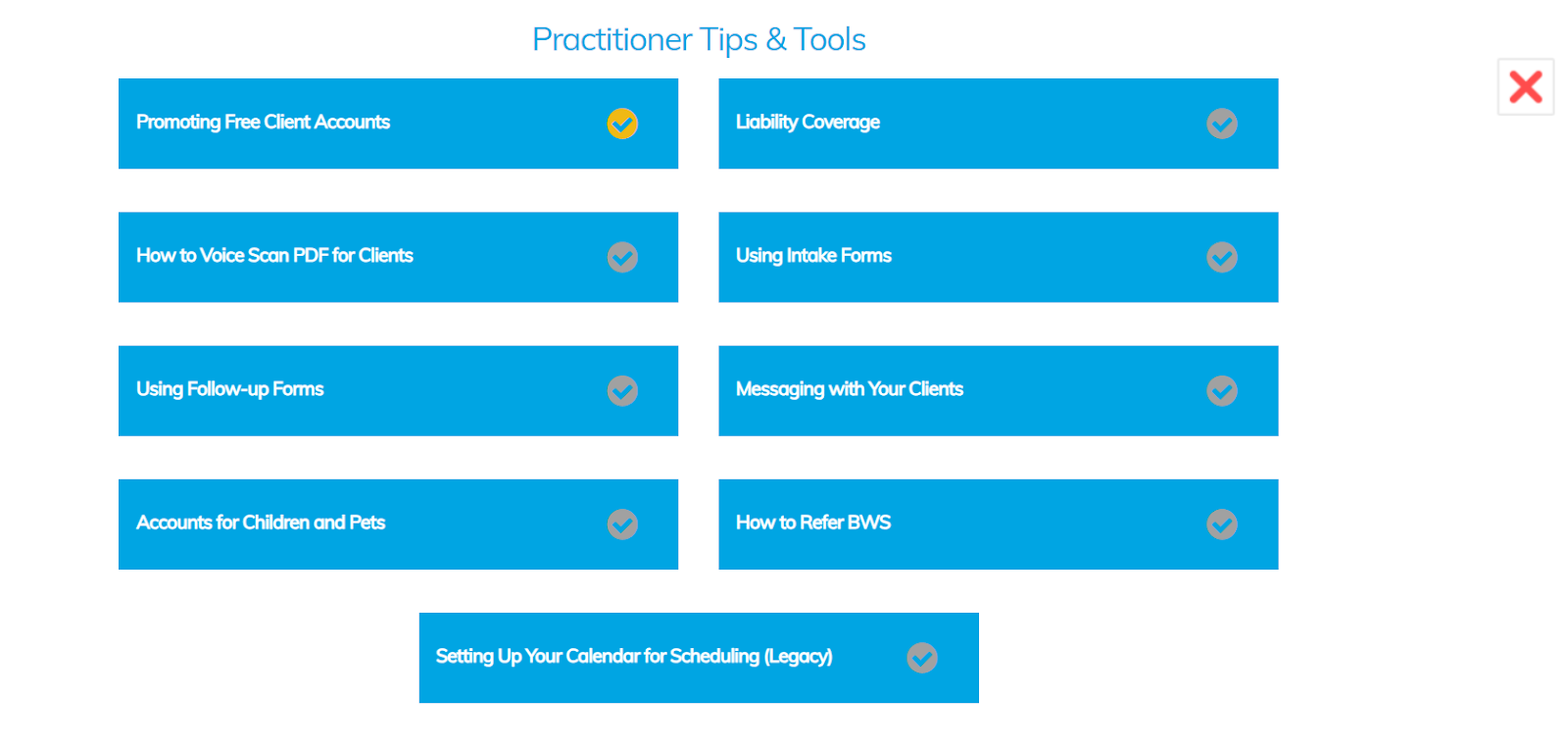 Practitioner Tips & Tools

Promoting Free Client Accounts

Liability Coverage

How to Voice Scan PDF for Clients

Using Intake Forms

Using Follow-up Forms

Messaging with Your Clients

Accounts for Children and Pets

How to Refer BWS

Setting Up Your Calendar for Scheduling (Legacy)